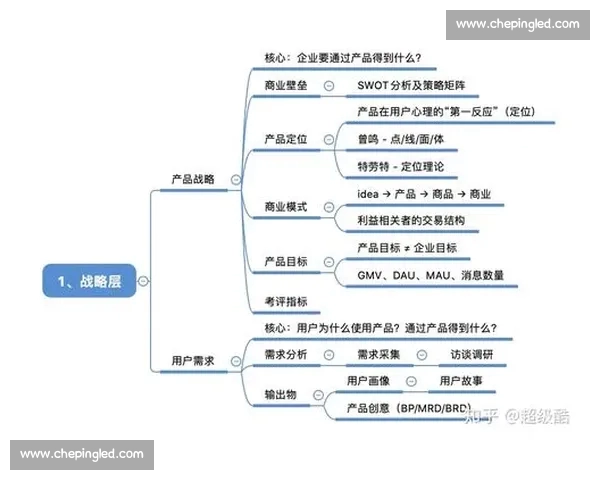 www.chepingled.com

1、战略层

产品战略

核心：企业要通过产品得到什么？

商业壁垒

SWOT 分析及策略矩阵

产品定位

产品在用户心理的“第一反应”（定位）

曾鸣 - 点/线/面/体

特劳特 - 定位理论

商业模式

idea → 产品 → 商品 → 商业

利益相关者的交易结构

产品目标

产品目标 ≠ 企业目标

GMV、DAU、MAU、消息数量

考评指标

用户需求

核心：用户为什么使用产品？通过产品得到什么？

需求分析

需求采集

访谈调研

输出物

用户画像

用户故事

产品创意（BP/MRD/BRD）

知乎 @超级酷

www.chepingled.com